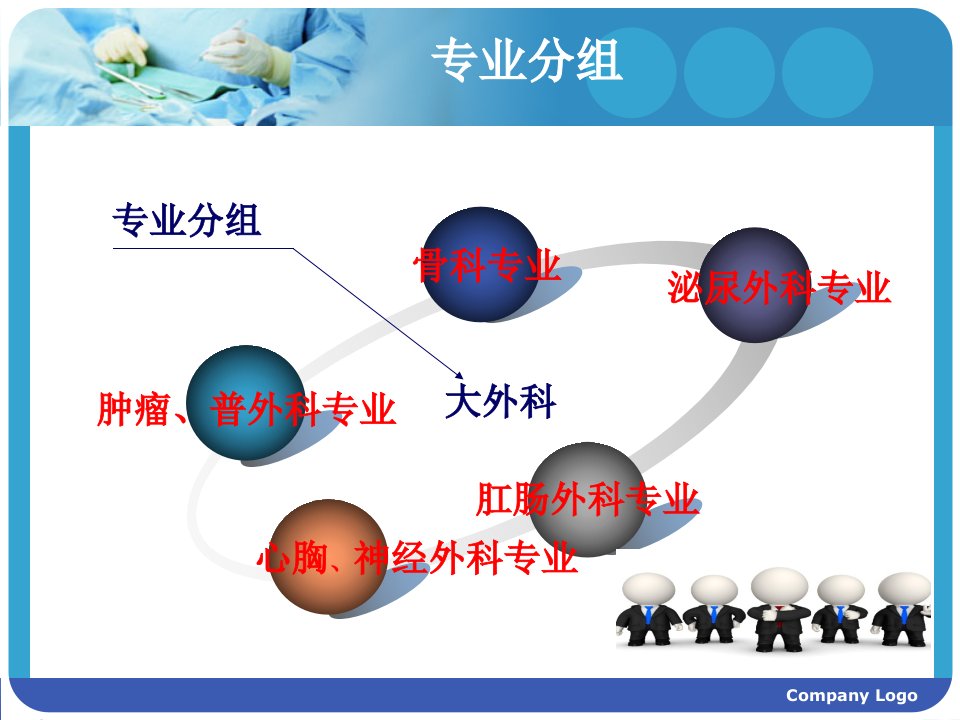 专业分组

专业分组

骨科专业

泌尿外科专业

肿瘤、普外科专业

大外科

肛肠外科专业

心胸、神经外科专业

Company Logo